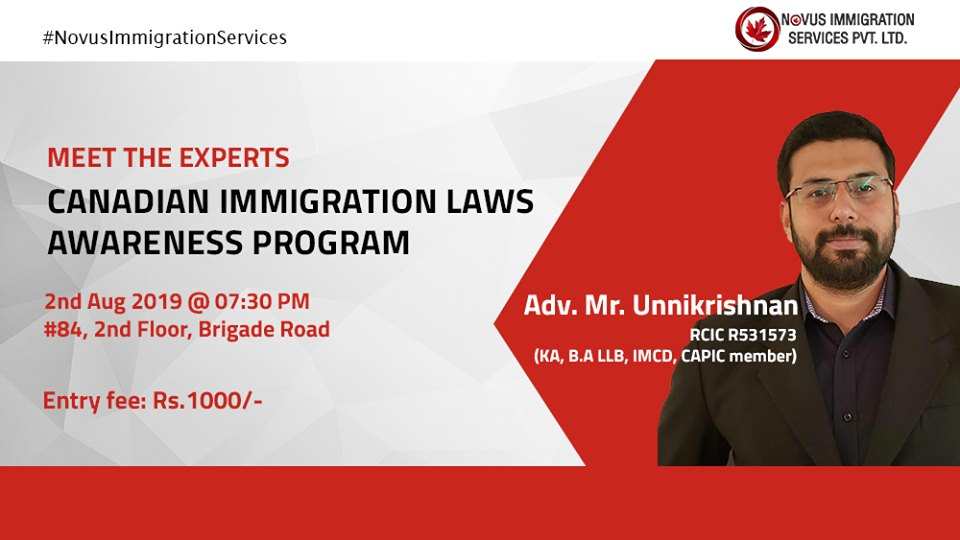 #NovusImmigrationServices

NOVUS IMMIGRATION SERVICES PVT. LTD.

MEET THE EXPERTS

CANADIAN IMMIGRATION LAWS AWARENESS PROGRAM

2nd Aug 2019 @ 07:30 PM
#84, 2nd Floor, Brigade Road

Entry fee: Rs.1000/-

Adv. Mr. Unnikrishnan
RCIC R531573
(KA, B.A LLB, IMCD, CAPIC member)